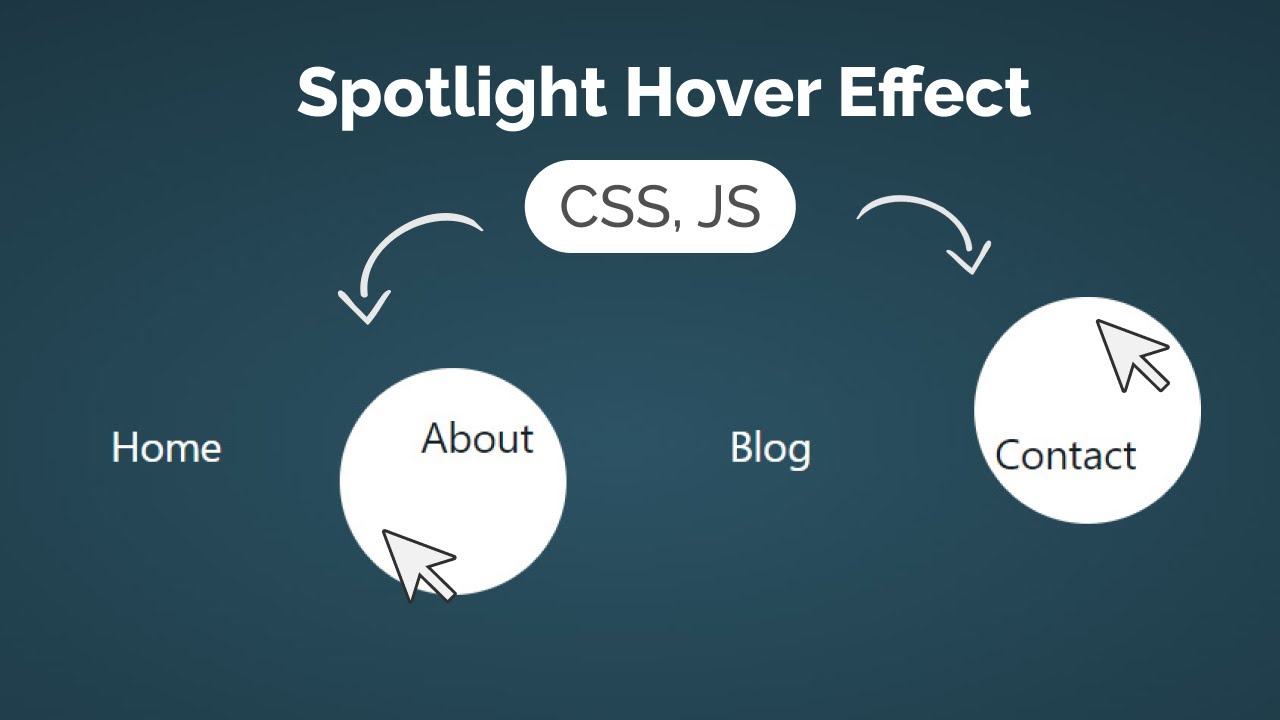 Spotlight Hover Effect

CSS, JS

Home

About

Blog

Contact